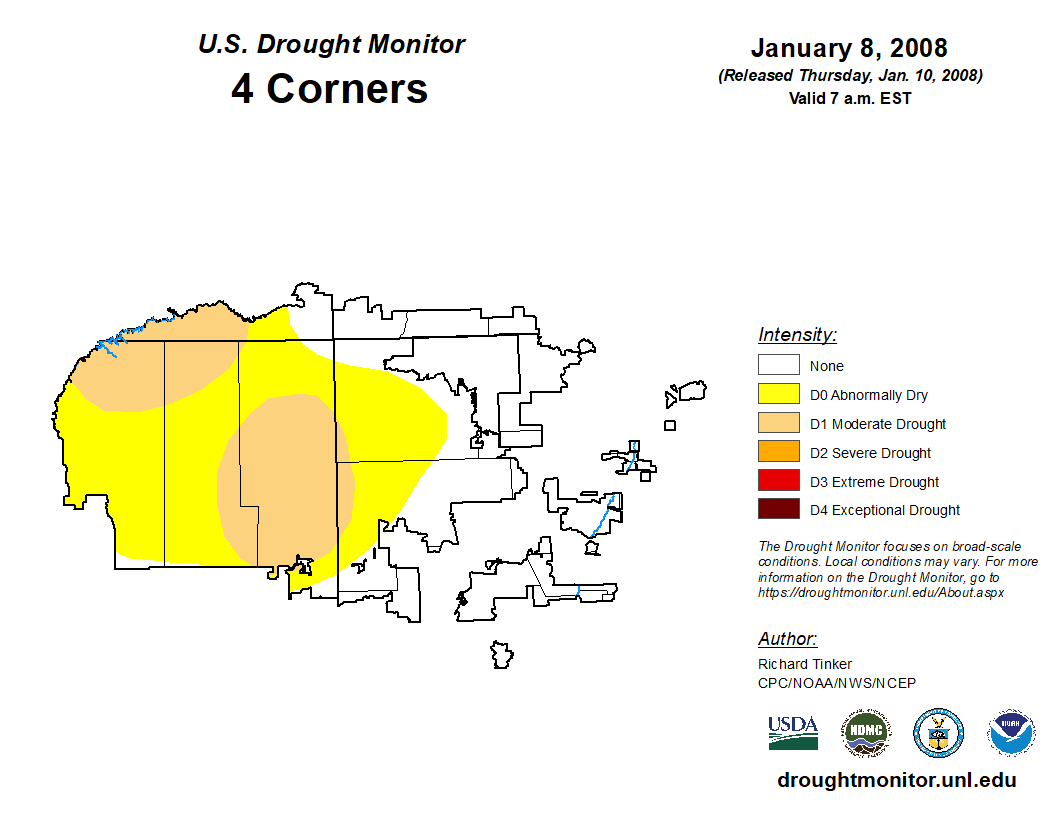 U.S. Drought Monitor
4 Corners

January 8, 2008
(Released Thursday, Jan. 10, 2008)
Valid 7 a.m. EST

Intensity:
None
D0 Abnormally Dry
D1 Moderate Drought
D2 Severe Drought
D3 Extreme Drought
D4 Exceptional Drought

The Drought Monitor focuses on broad-scale conditions. Local conditions may vary. For more information on the Drought Monitor, go to https://droughtmonitor.unl.edu/About.aspx

Author:
Richard Tinker
CPC/NOAA/NWS/NCEP

USDA
NDMC
NOAA

droughtmonitor.unl.edu